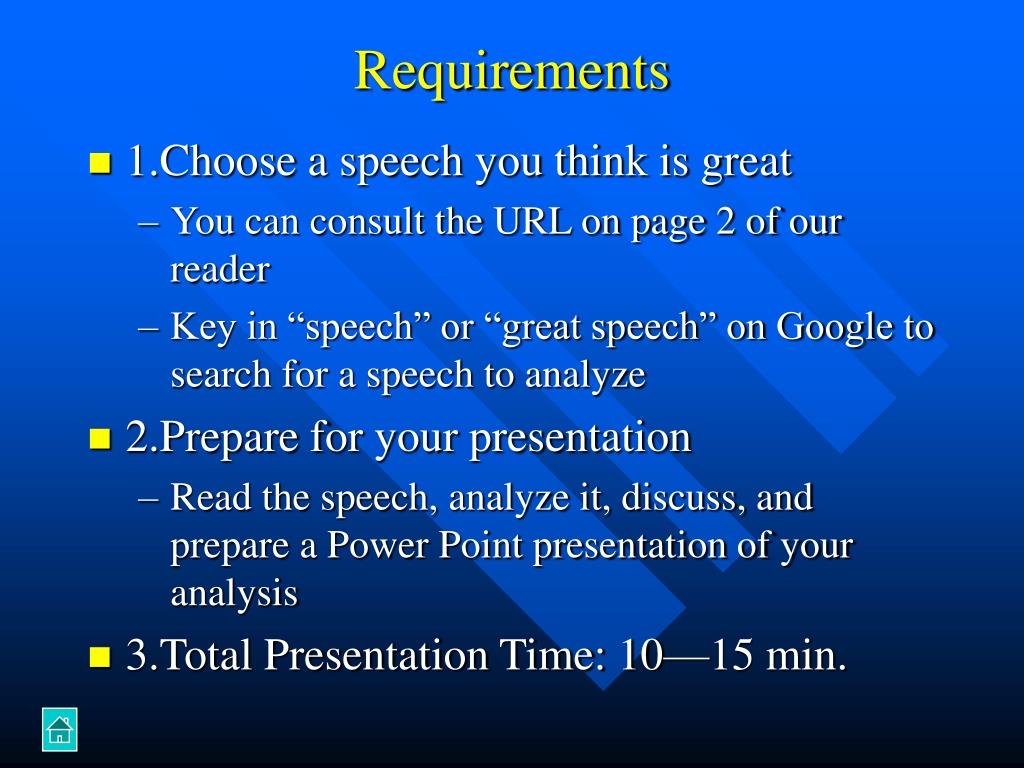 Requirements

1.Choose a speech you think is great

– You can consult the URL on page 2 of our reader

– Key in “speech” or “great speech” on Google to search for a speech to analyze

2.Prepare for your presentation

– Read the speech, analyze it, discuss, and prepare a Power Point presentation of your analysis

3.Total Presentation Time: 10—15 min.